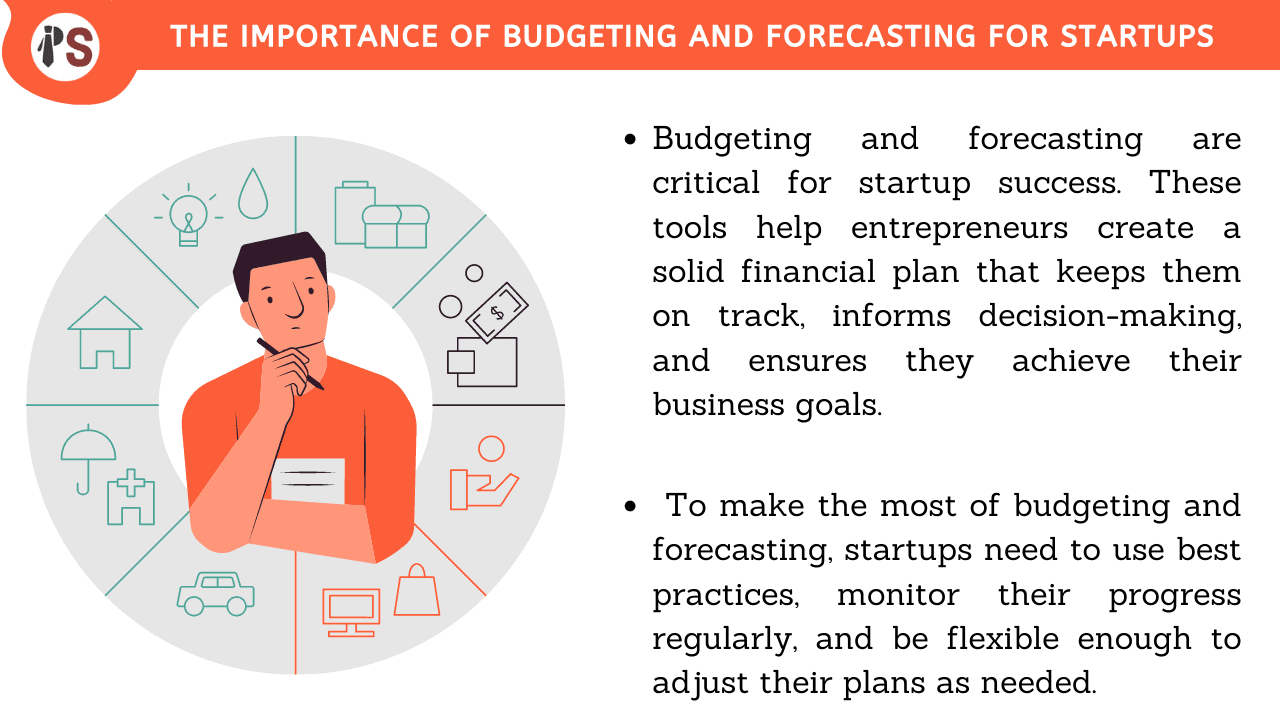 PS

THE IMPORTANCE OF BUDGETING AND FORECASTING FOR STARTUPS

$

• Budgeting and forecasting are critical for startup success. These tools help entrepreneurs create a solid financial plan that keeps them on track, informs decision-making, and ensures they achieve their business goals.

• To make the most of budgeting and forecasting, startups need to use best practices, monitor their progress regularly, and be flexible enough to adjust their plans as needed.